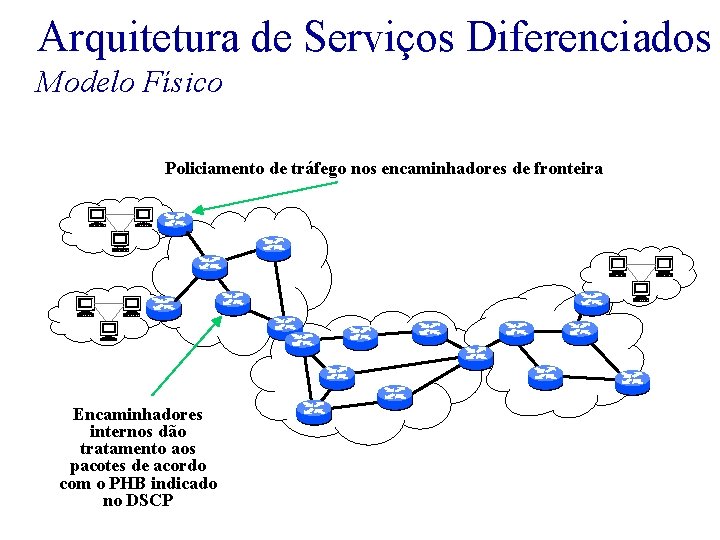 Arquitetura de Serviços Diferenciados
Modelo Físico

Policiamento de tráfego nos encaminhadores de fronteira

Encaminhadores internos dão tratamento aos pacotes de acordo com o PHB indicado no DSCP